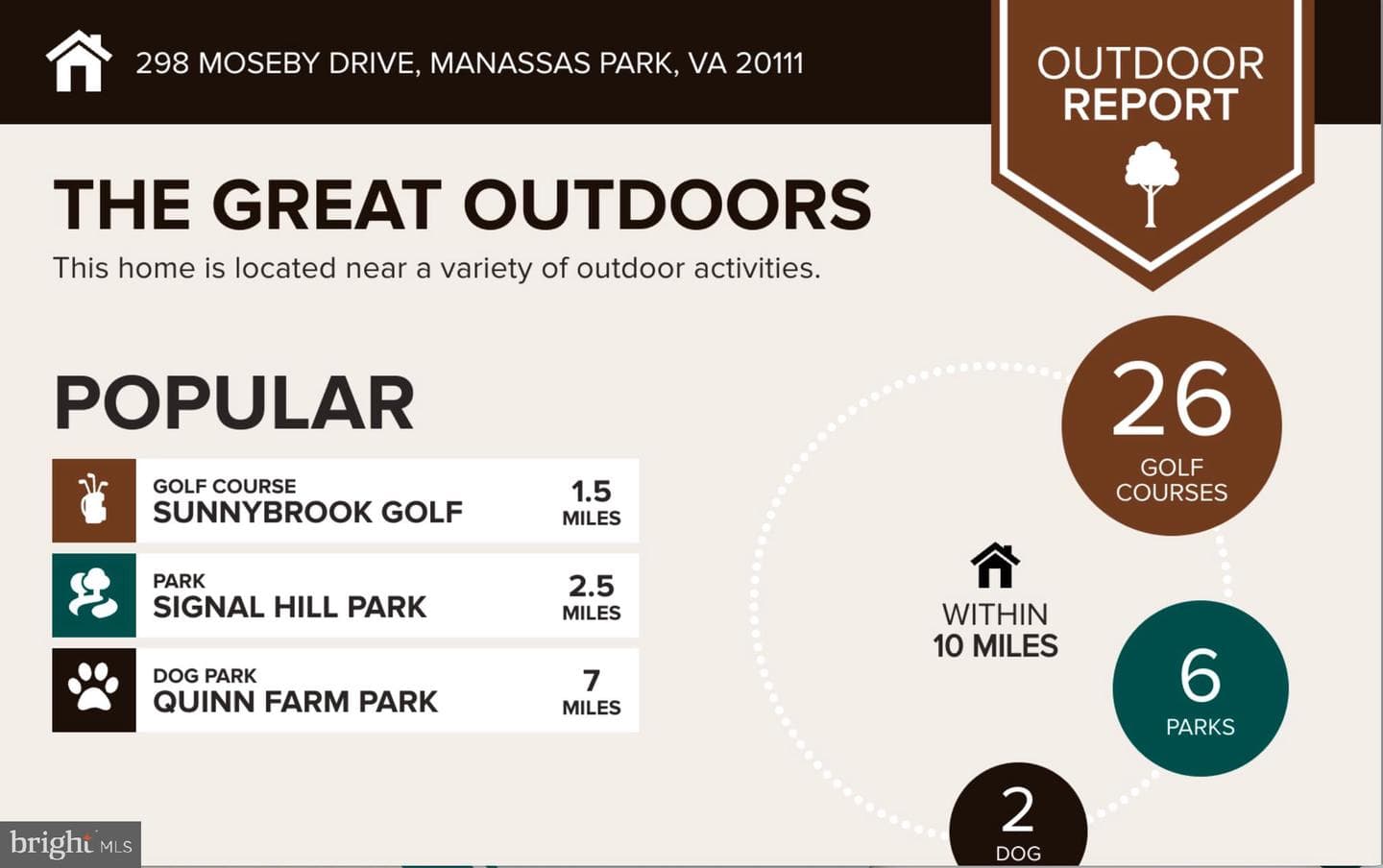 298 MOSEBY DRIVE, MANASSAS PARK, VA 20111

OUTDOOR REPORT

THE GREAT OUTDOORS

This home is located near a variety of outdoor activities.

POPULAR

GOLF COURSE
SUNNYBROOK GOLF
1.5 MILES

PARK
SIGNAL HILL PARK
2.5 MILES

DOG PARK
QUINN FARM PARK
7 MILES

WITHIN 10 MILES

26 GOLF COURSES

6 PARKS

2 DOG

bright MLS